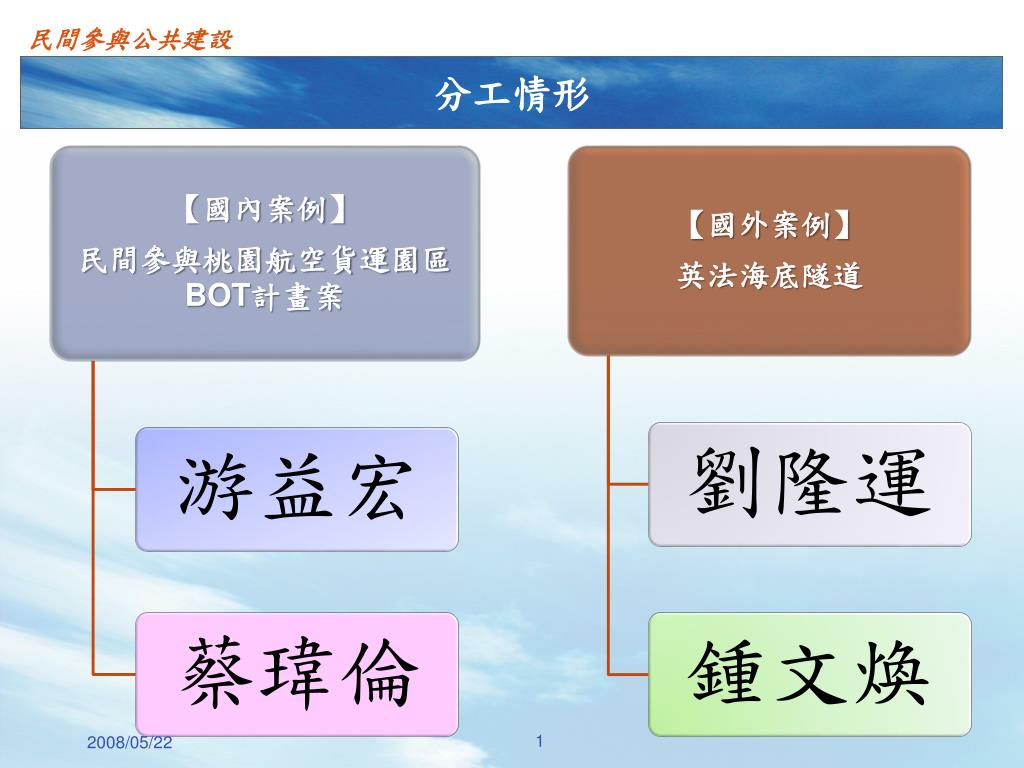 民間參與公共建設

分工情形

【國內案例】
民間參與桃園航空貨運園區BOT計畫案

游益宏

蔡瑋倫

【國外案例】
英法海底隧道

劉隆運

鍾文煥

2008/05/22

1